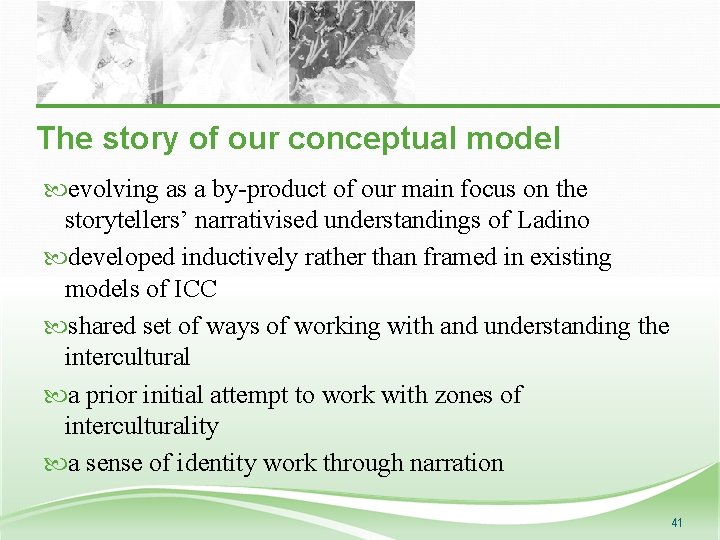 The story of our conceptual model

evolving as a by-product of our main focus on the storytellers’ narrativised understandings of Ladino

developed inductively rather than framed in existing models of ICC

shared set of ways of working with and understanding the intercultural

a prior initial attempt to work with zones of interculturality

a sense of identity work through narration

41